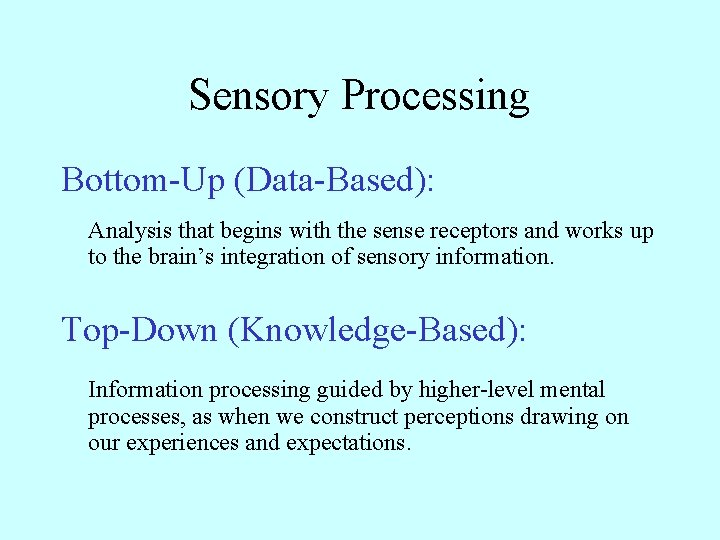 Sensory Processing

Bottom-Up (Data-Based):

Analysis that begins with the sense receptors and works up to the brain’s integration of sensory information.

Top-Down (Knowledge-Based):

Information processing guided by higher-level mental processes, as when we construct perceptions drawing on our experiences and expectations.